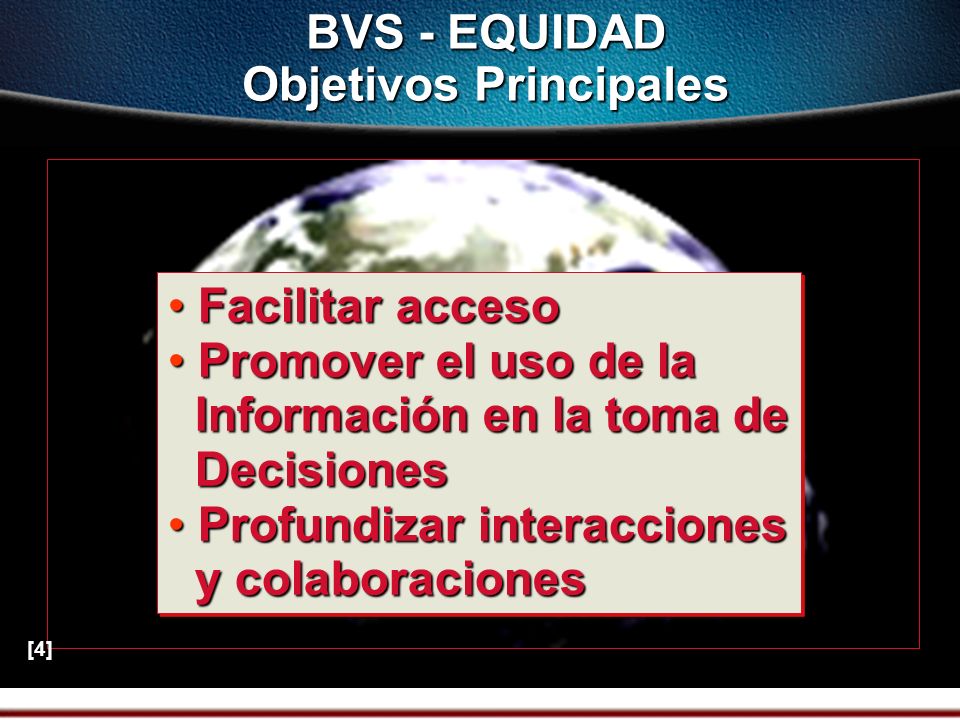 BVS - EQUIDAD
Objetivos Principales

• Facilitar acceso
• Promover el uso de la Información en la toma de Decisiones
• Profundizar interacciones y colaboraciones

[4]